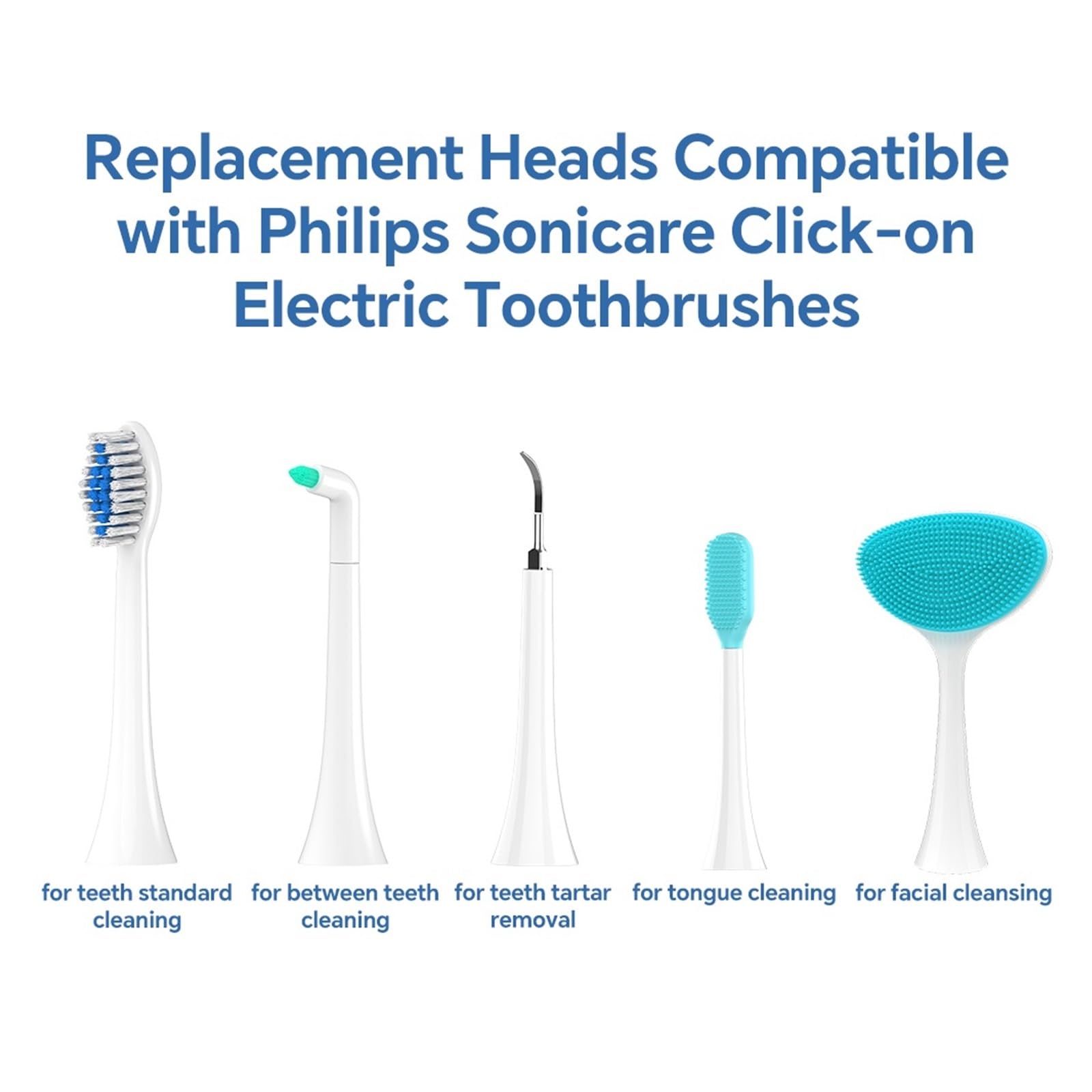 Replacement Heads Compatible with Philips Sonicare Click-on Electric Toothbrushes

for teeth standard cleaning

for between teeth cleaning

for teeth tartar removal

for tongue cleaning

for facial cleansing